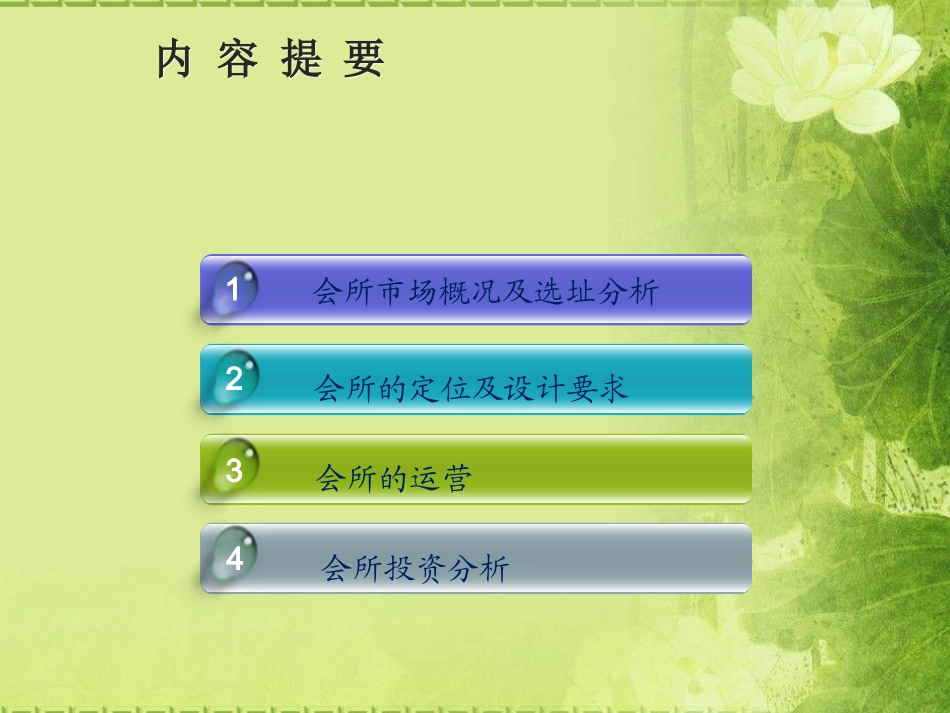 内 容 提 要

1 会所市场概况及选址分析

2 会所的定位及设计要求

3 会所的运营

4 会所投资分析